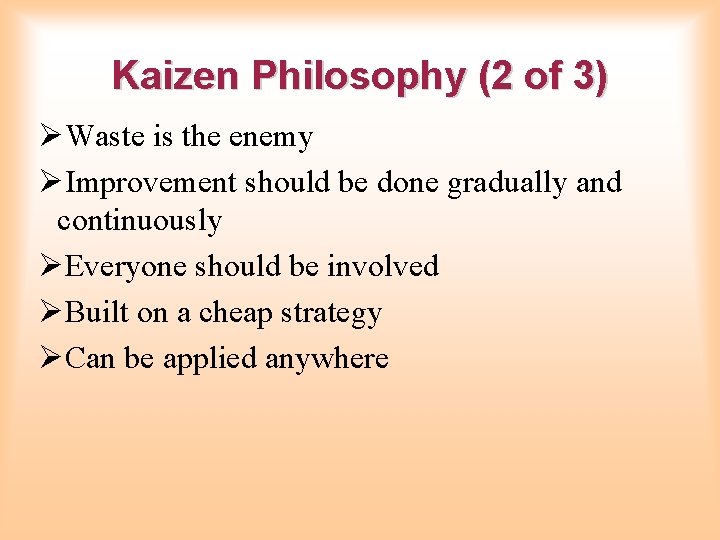 Kaizen Philosophy (2 of 3)

➢Waste is the enemy

➢Improvement should be done gradually and continuously

➢Everyone should be involved

➢Built on a cheap strategy

➢Can be applied anywhere